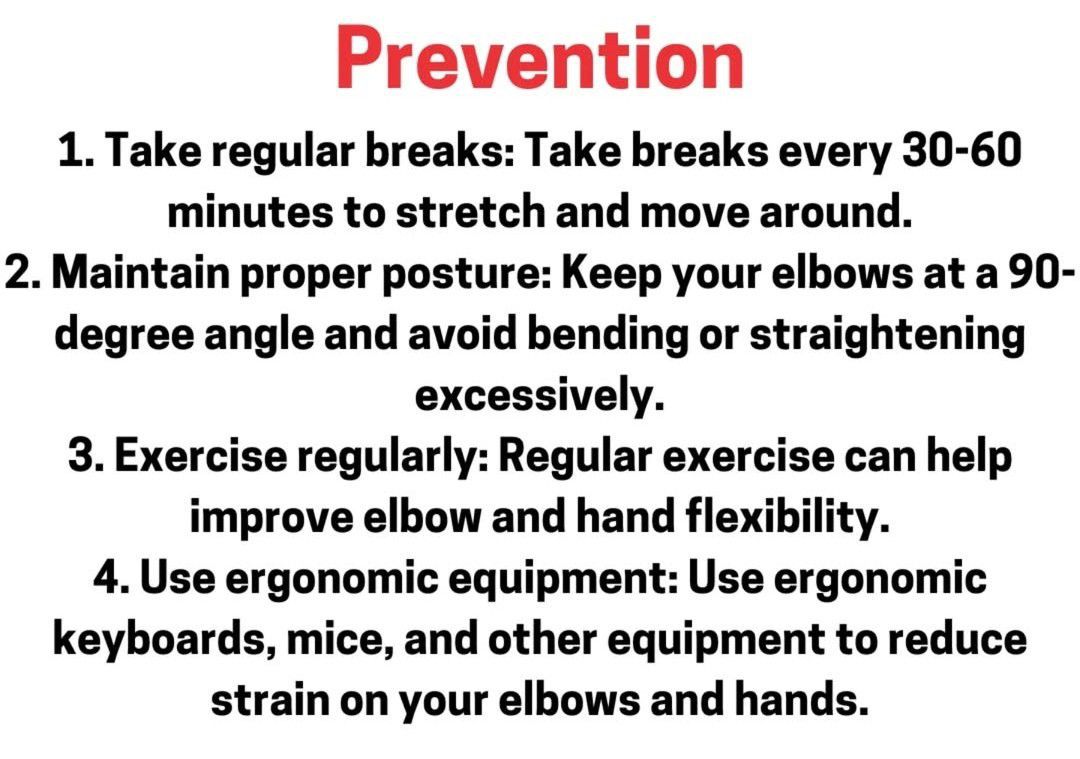 Prevention

1. Take regular breaks: Take breaks every 30-60 minutes to stretch and move around.
2. Maintain proper posture: Keep your elbows at a 90-degree angle and avoid bending or straightening excessively.
3. Exercise regularly: Regular exercise can help improve elbow and hand flexibility.
4. Use ergonomic equipment: Use ergonomic keyboards, mice, and other equipment to reduce strain on your elbows and hands.